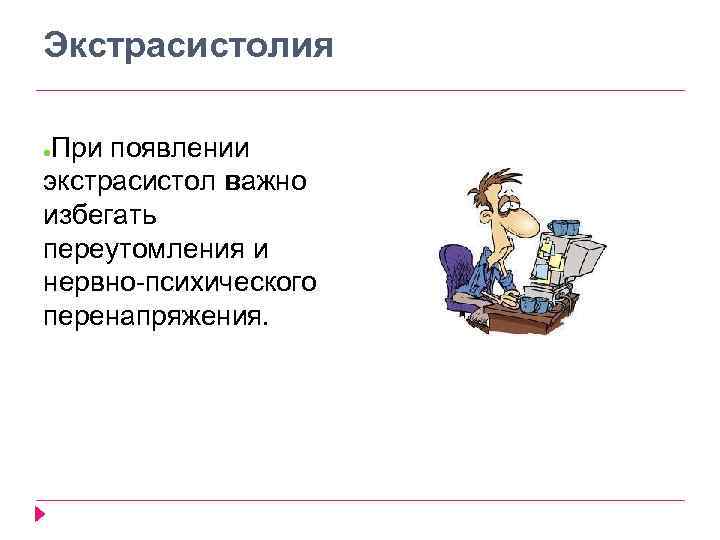 Экстрасистолия

При появлении экстрасистол важно избегать переутомления и нервно-психического перенапряжения.